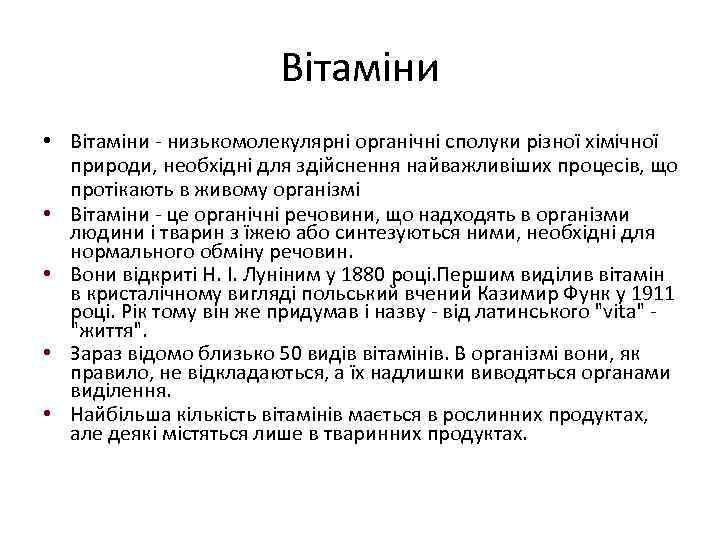 Вітаміни

• Вітаміни - низькомолекулярні органічні сполуки різної хімічної природи, необхідні для здійснення найважливіших процесів, що протікають в живому організмі
• Вітаміни - це органічні речовини, що надходять в організми людини і тварин з їжею або синтезуються ними, необхідні для нормального обміну речовин.
• Вони відкриті Н. І. Луніним у 1880 році.Першим виділив вітамін в кристалічному вигляді польський вчений Казимир Функ у 1911 році. Рік тому він же придумав і назву - від латинського "vita" - "життя".
• Зараз відомо близько 50 видів вітамінів. В організмі вони, як правило, не відкладаються, а їх надлишки виводяться органами виділення.
• Найбільша кількість вітамінів мається в рослинних продуктах, але деякі містяться лише в тваринних продуктах.